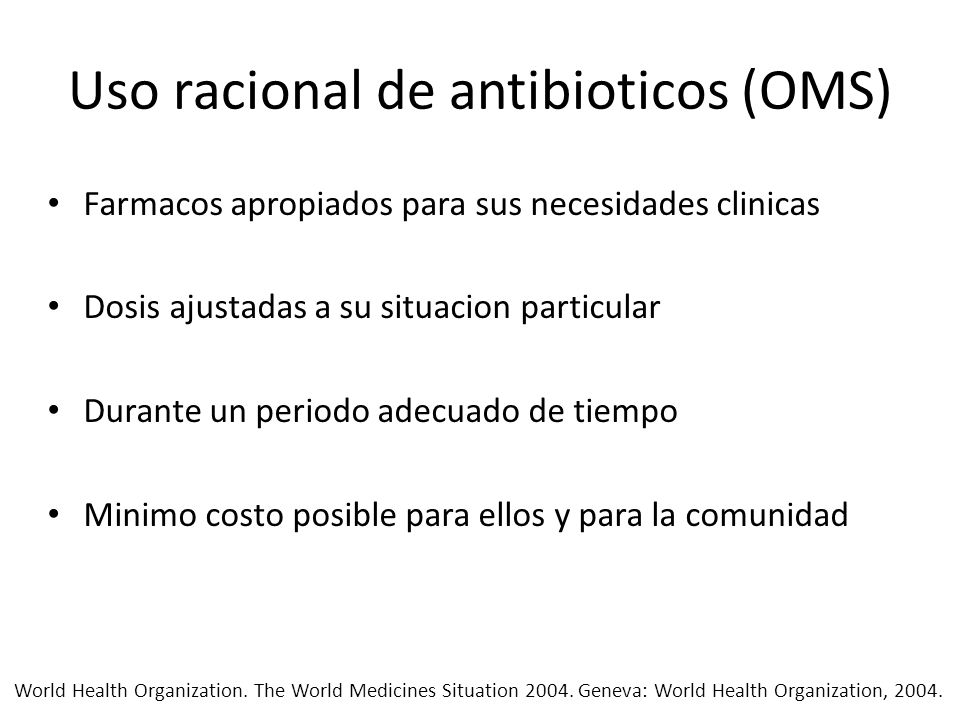 Uso racional de antibioticos (OMS)

• Farmacos apropiados para sus necesidades clinicas

• Dosis ajustadas a su situacion particular

• Durante un periodo adecuado de tiempo

• Minimo costo posible para ellos y para la comunidad

World Health Organization. The World Medicines Situation 2004. Geneva: World Health Organization, 2004.